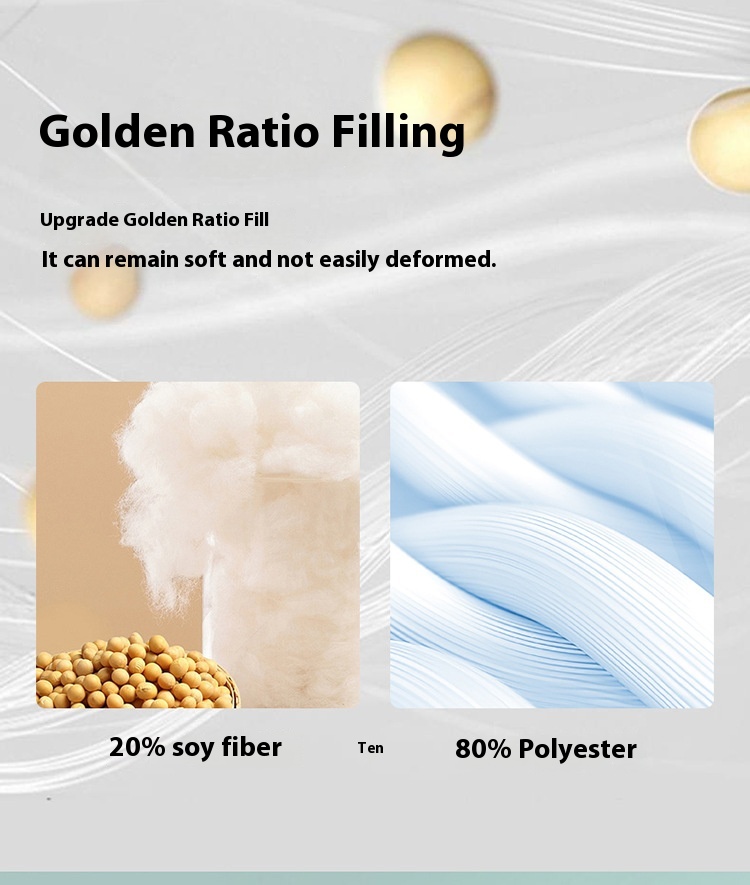 Golden Ratio Filling

Upgrade Golden Ratio Fill

It can remain soft and not easily deformed.

20% soy fiber

Ten

80% Polyester